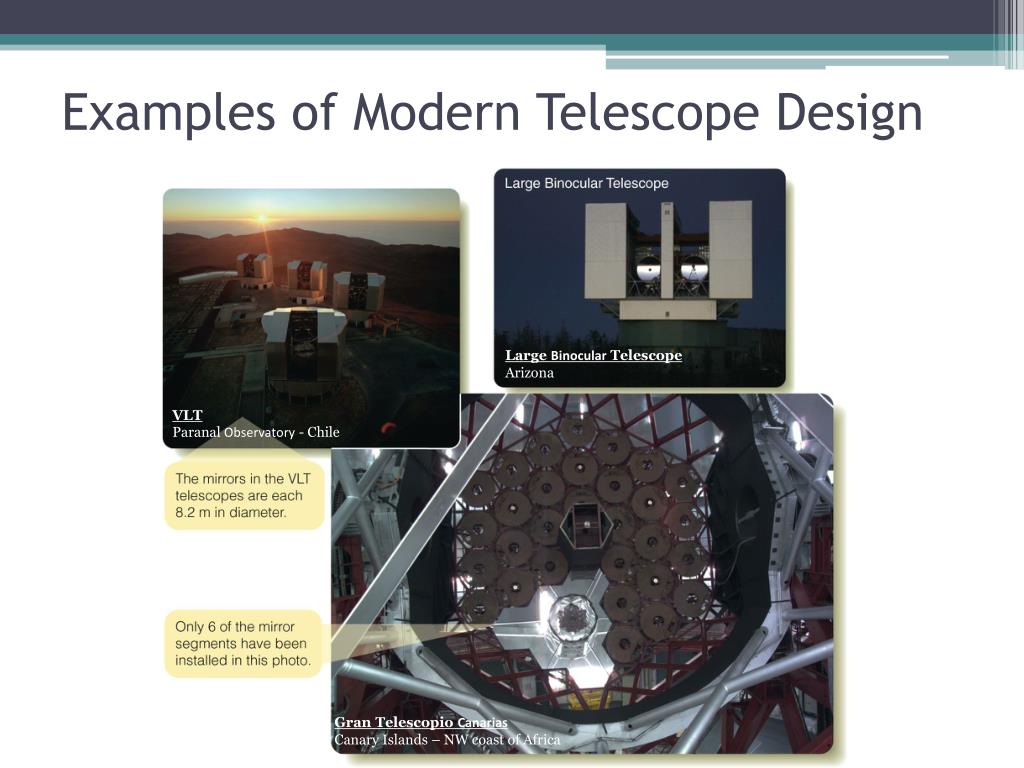 Examples of Modern Telescope Design

Large Binocular Telescope

Large Binocular Telescope
Arizona

VLT
Paranal Observatory - Chile

The mirrors in the VLT telescopes are each 8.2 m in diameter.

Only 6 of the mirror segments have been installed in this photo.

Gran Telescopio Canarias
Canary Islands – NW coast of Africa